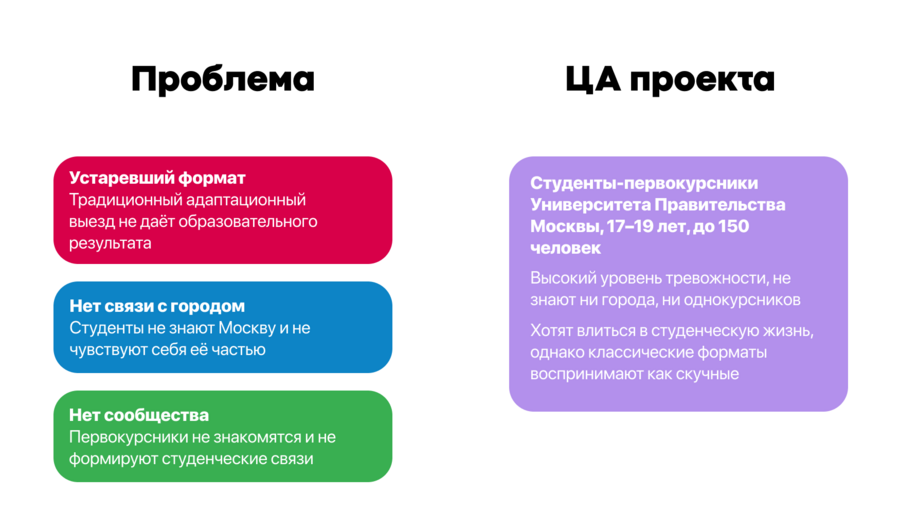 Проблема

Устаревший формат
Традиционный адаптационный выезд не даёт образовательного результата

Нет связи с городом
Студенты не знают Москву и не чувствуют себя её частью

Нет сообщества
Первокурсники не знакомятся и не формируют студенческие связи

ЦА проекта

Студенты-первокурсники Университета Правительства Москвы, 17–19 лет, до 150 человек

Высокий уровень тревожности, не знают ни города, ни однокурсников

Хотят влиться в студенческую жизнь, однако классические форматы воспринимают как скучные